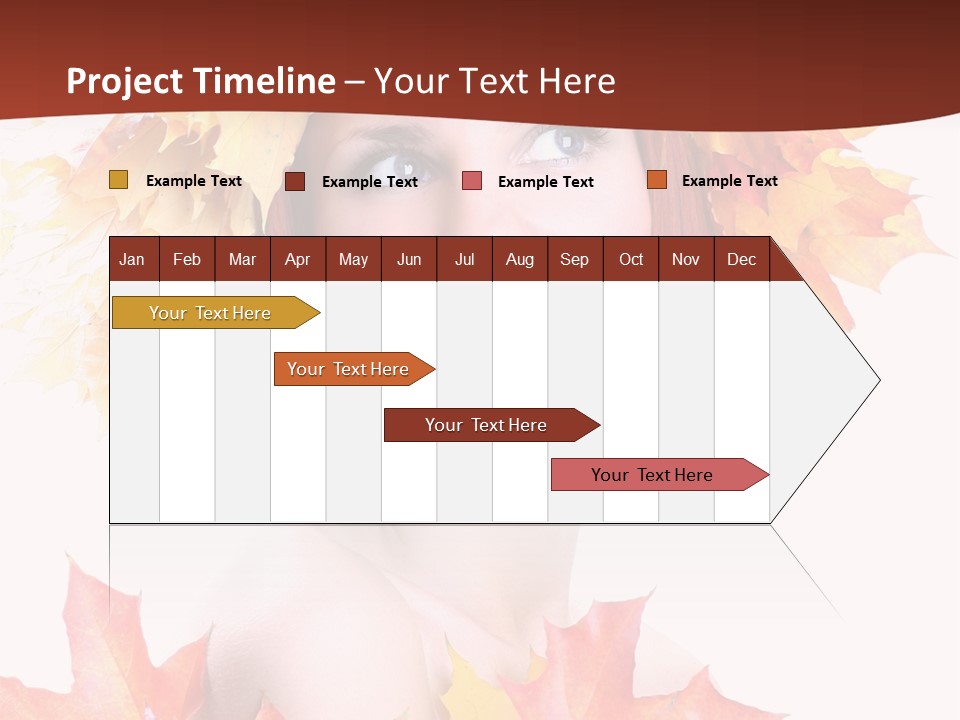 Project Timeline – Your Text Here

Example Text Example Text Example Text Example Text

| Jan | Feb | Mar | Apr | May | Jun | Jul | Aug | Sep | Oct | Nov | Dec |
|---|---|---|---|---|---|---|---|---|---|---|---|

Your Text Here

Your Text Here

Your Text Here

Your Text Here